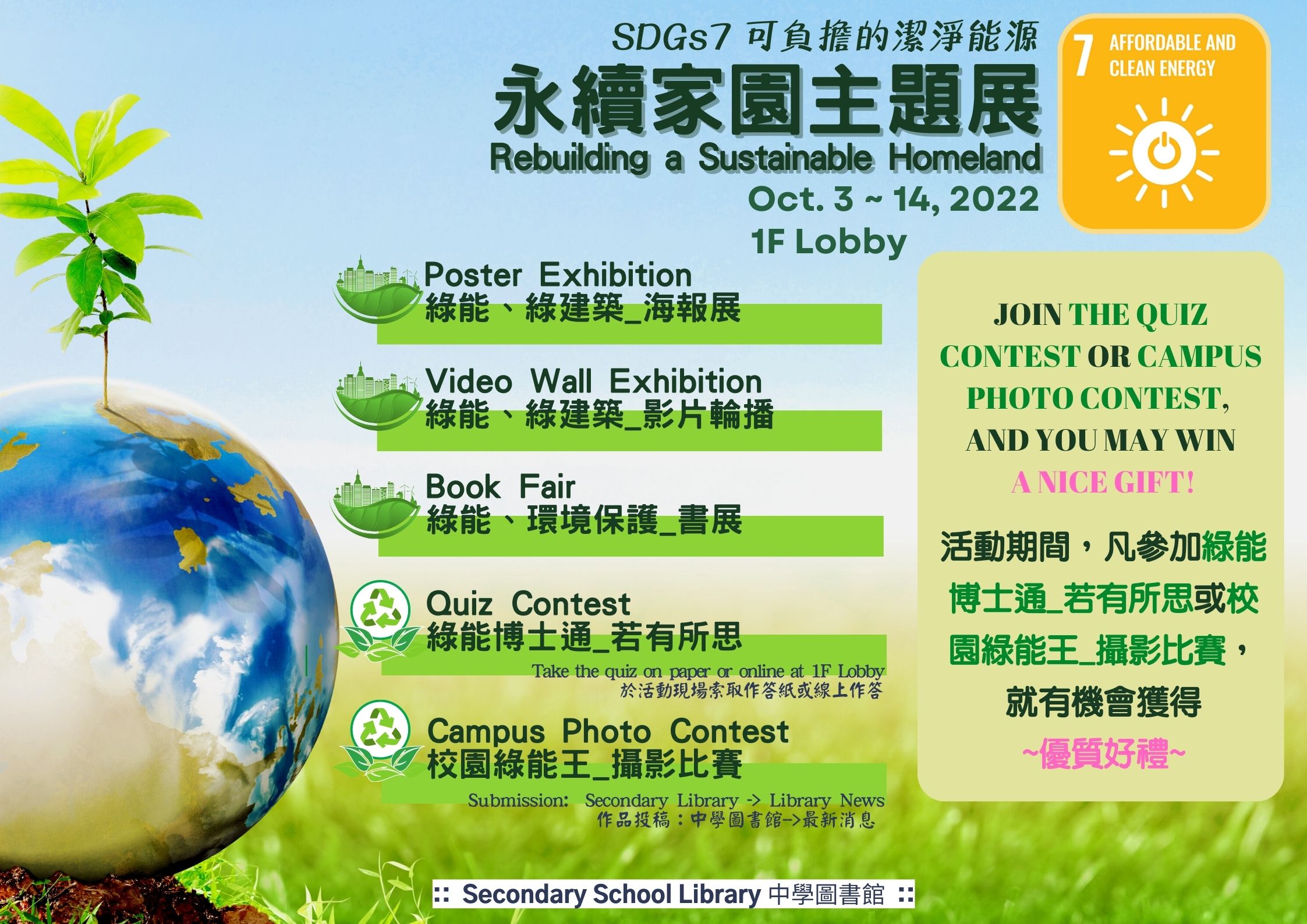 SDGs7 可負擔的潔淨能源

永續家園主題展

Rebuilding a Sustainable Homeland

Oct. 3 ~ 14, 2022

1F Lobby

7 AFFORDABLE AND CLEAN ENERGY

Poster Exhibition
綠能、綠建築_海報展

Video Wall Exhibition
綠能、綠建築_影片輪播

Book Fair
綠能、環境保護_書展

Quiz Contest
綠能博士通_若有所思
Take the quiz on paper or online at 1F Lobby
於活動現場索取作答紙或線上作答

Campus Photo Contest
校園綠能王_攝影比賽
Submission: Secondary Library -> Library News
作品投稿：中學圖書館->最新消息

JOIN THE QUIZ CONTEST OR CAMPUS PHOTO CONTEST, AND YOU MAY WIN A NICE GIFT!

活動期間，凡參加綠能博士通_若有所思或校園綠能王_攝影比賽，就有機會獲得 ~優質好禮~

:: Secondary School Library 中學圖書館 ::